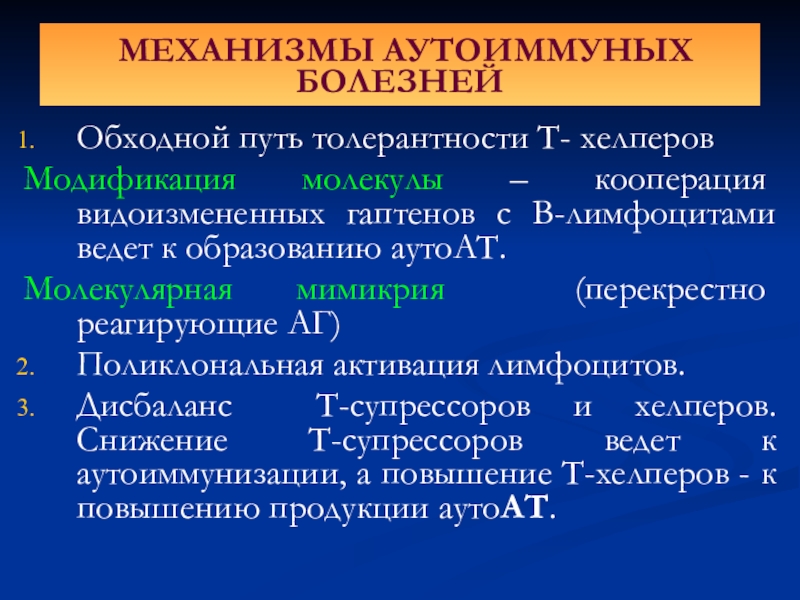 МЕХАНИЗМЫ АУТОИММУНЫХ БОЛЕЗНЕЙ

1. Обходной путь толерантности Т- хелперов

Модификация молекулы – кооперация видоизмененных гаптенов с В-лимфоцитами ведет к образованию аутоАТ.

Молекулярная мимикрия (перекрестно реагирующие АГ)

2. Поликлональная активация лимфоцитов.

3. Дисбаланс Т-супрессоров и хелперов. Снижение Т-супрессоров ведет к аутоиммунизации, а повышение Т-хелперов - к повышению продукции аутоАТ.